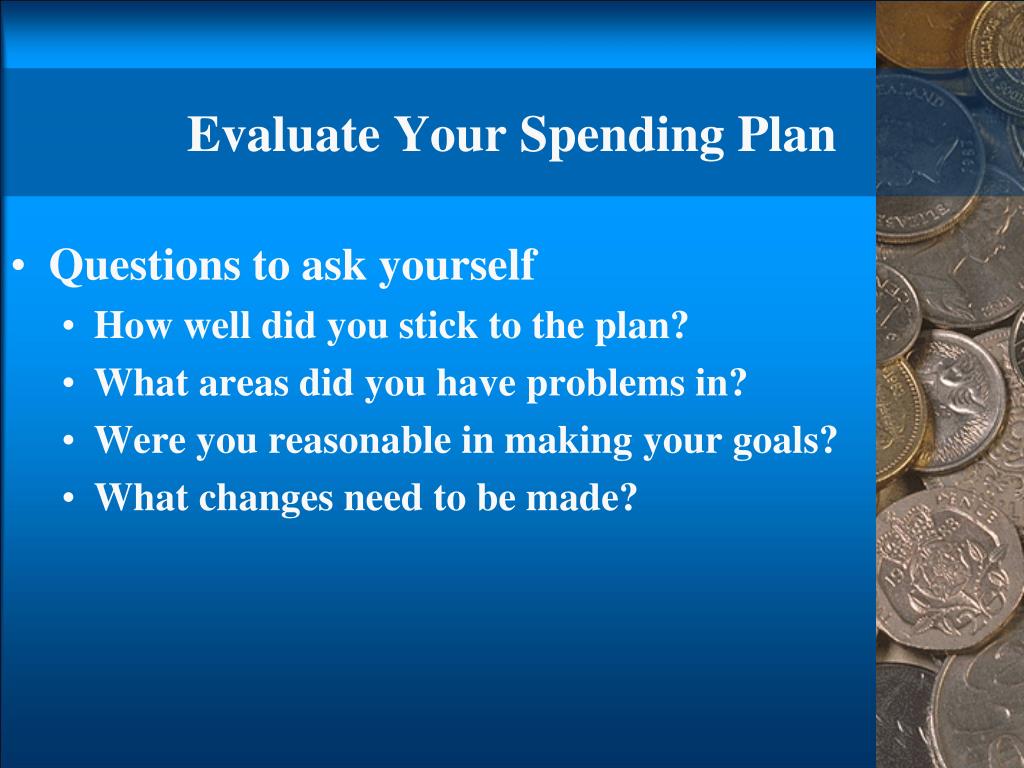 Evaluate Your Spending Plan

• Questions to ask yourself
  • How well did you stick to the plan?
  • What areas did you have problems in?
  • Were you reasonable in making your goals?
  • What changes need to be made?